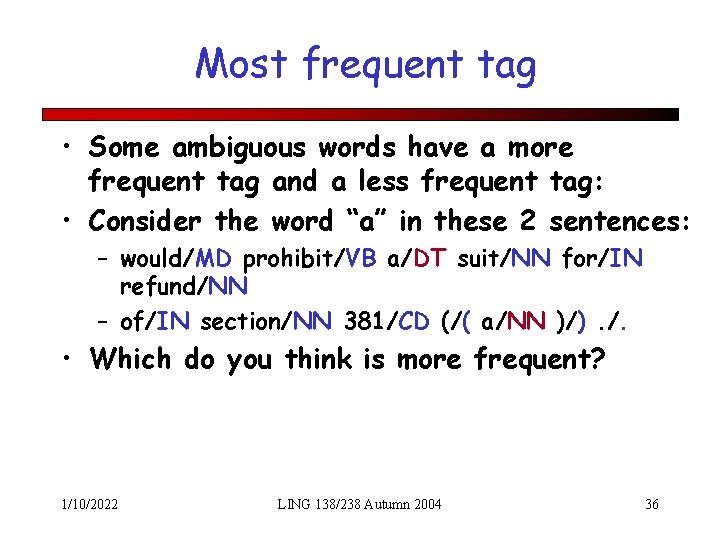 Most frequent tag

• Some ambiguous words have a more frequent tag and a less frequent tag:
• Consider the word “a” in these 2 sentences:
– would/MD prohibit/VB a/DT suit/NN for/IN refund/NN
– of/IN section/NN 381/CD (/( a/NN )/) ./.
• Which do you think is more frequent?

1/10/2022 LING 138/238 Autumn 2004 36